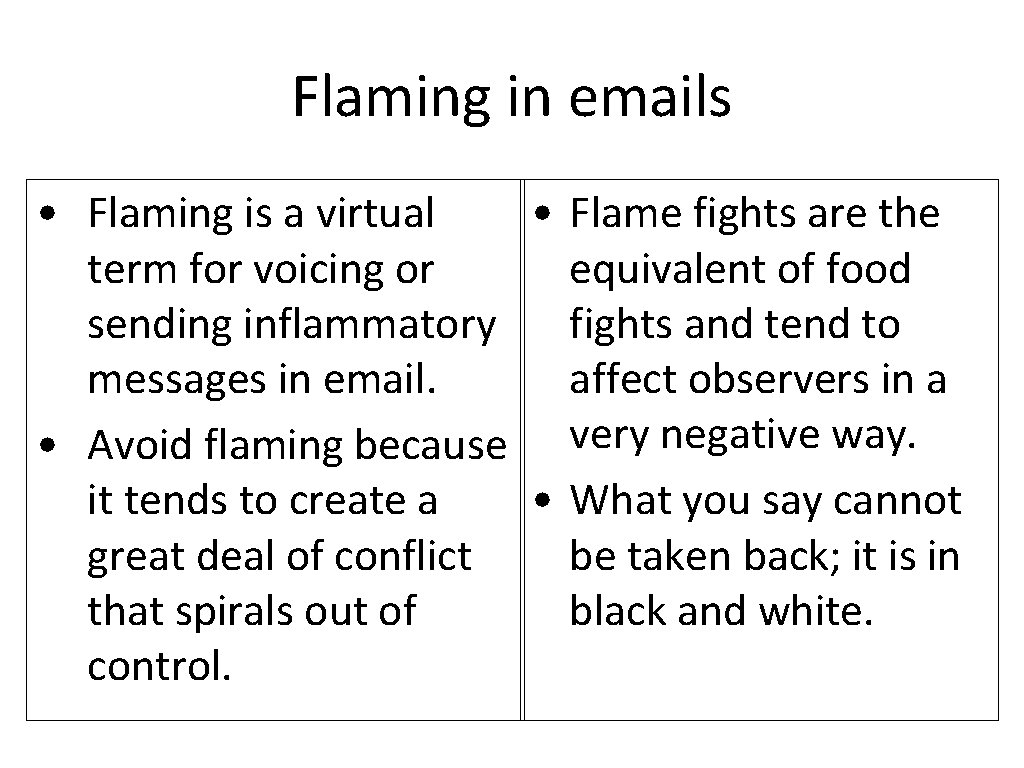 Flaming in emails

• Flaming is a virtual term for voicing or sending inflammatory messages in email.
• Avoid flaming because it tends to create a great deal of conflict that spirals out of control.

• Flame fights are the equivalent of food fights and tend to affect observers in a very negative way.
• What you say cannot be taken back; it is in black and white.